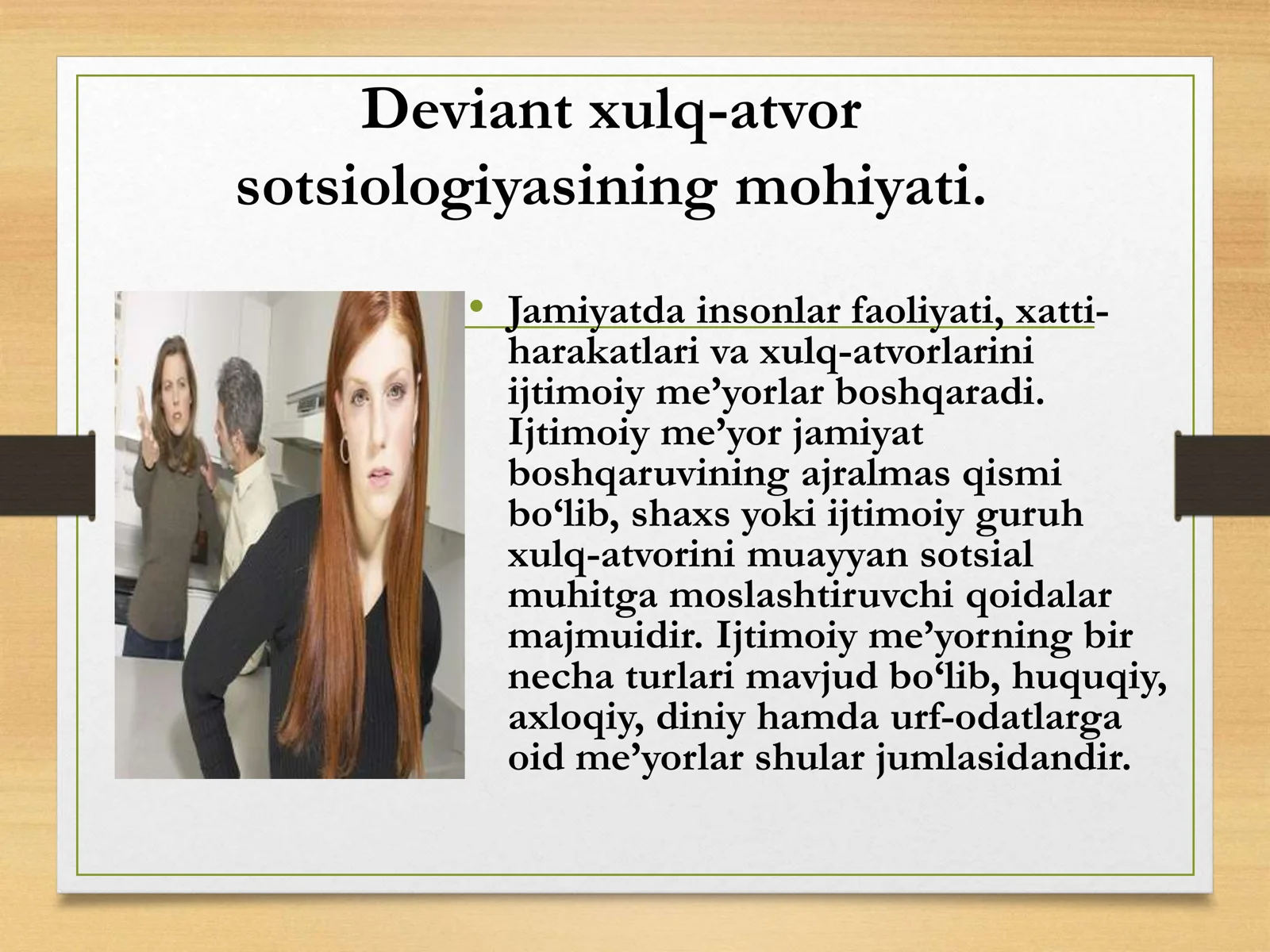 Deviant xulq-atvor sotsiologiyasining mohiyati.

• Jamiyatda insonlar faoliyati, xatti-harakatlari va xulq-atvorlarini ijtimoiy me’yorlar boshqaradi. Ijtimoiy me’yor jamiyat boshqaruvining ajralmas qismi bo‘lib, shaxs yoki ijtimoiy guruh xulq-atvorini muayyan sotsial muhitga moslashtiruvchi qoidalar majmuidir. Ijtimoiy me’yorning bir necha turlari mavjud bo‘lib, huquqiy, axloqiy, diniy hamda urf-odatlarga oid me’yorlar shular jumlasidandir.